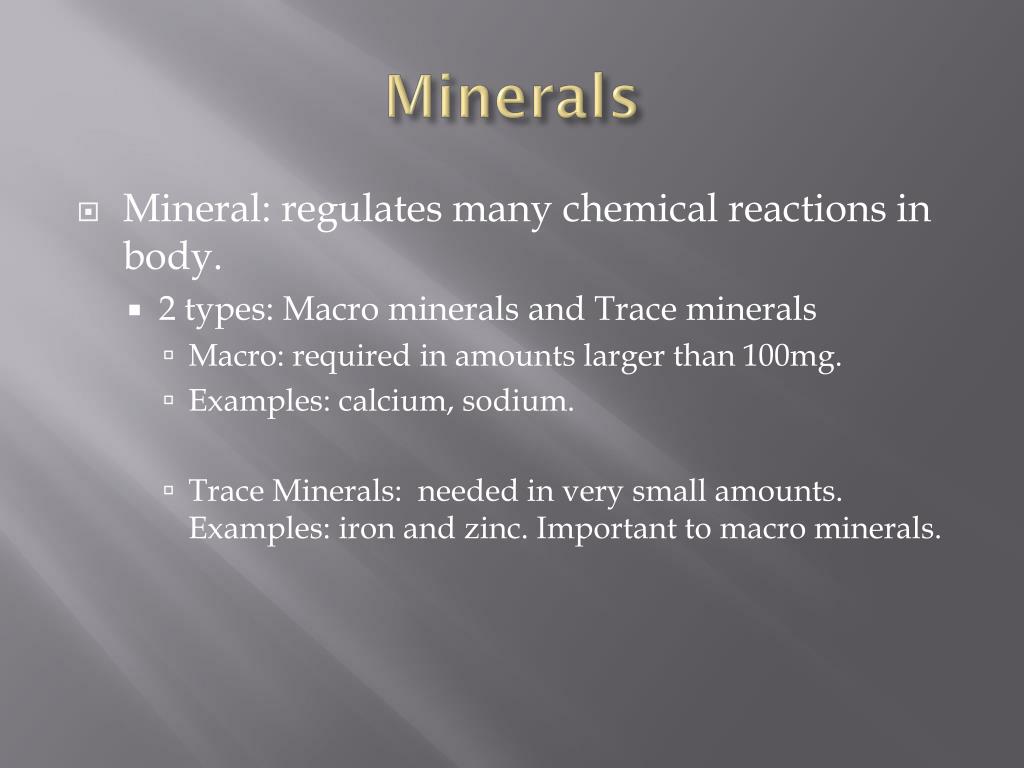 Minerals

Mineral: regulates many chemical reactions in body.

2 types: Macro minerals and Trace minerals

Macro: required in amounts larger than 100mg.

Examples: calcium, sodium.

Trace Minerals: needed in very small amounts. Examples: iron and zinc. Important to macro minerals.